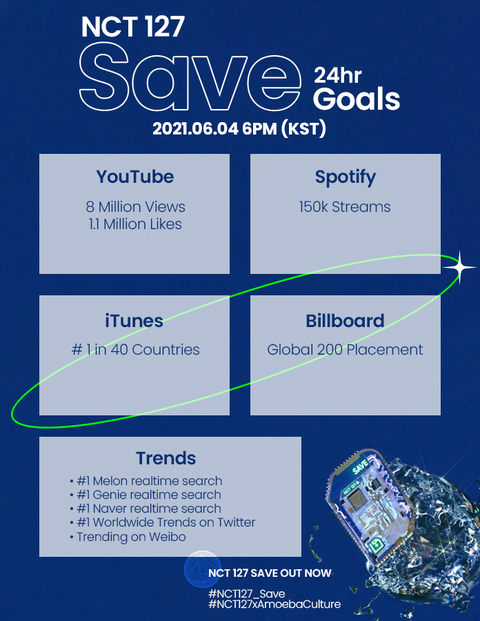 NCT 127
Save 24hr Goals
2021.06.04 6PM (KST)

YouTube
8 Million Views
1.1 Million Likes

Spotify
150k Streams

iTunes
# 1 in 40 Countries

Billboard
Global 200 Placement

Trends
• #1 Melon realtime search
• #1 Genie realtime search
• #1 Naver realtime search
• #1 Worldwide Trends on Twitter
• Trending on Weibo

SAVE

NCT 127 SAVE OUT NOW
#NCT127_Save
#NCT127xAmoebaCulture